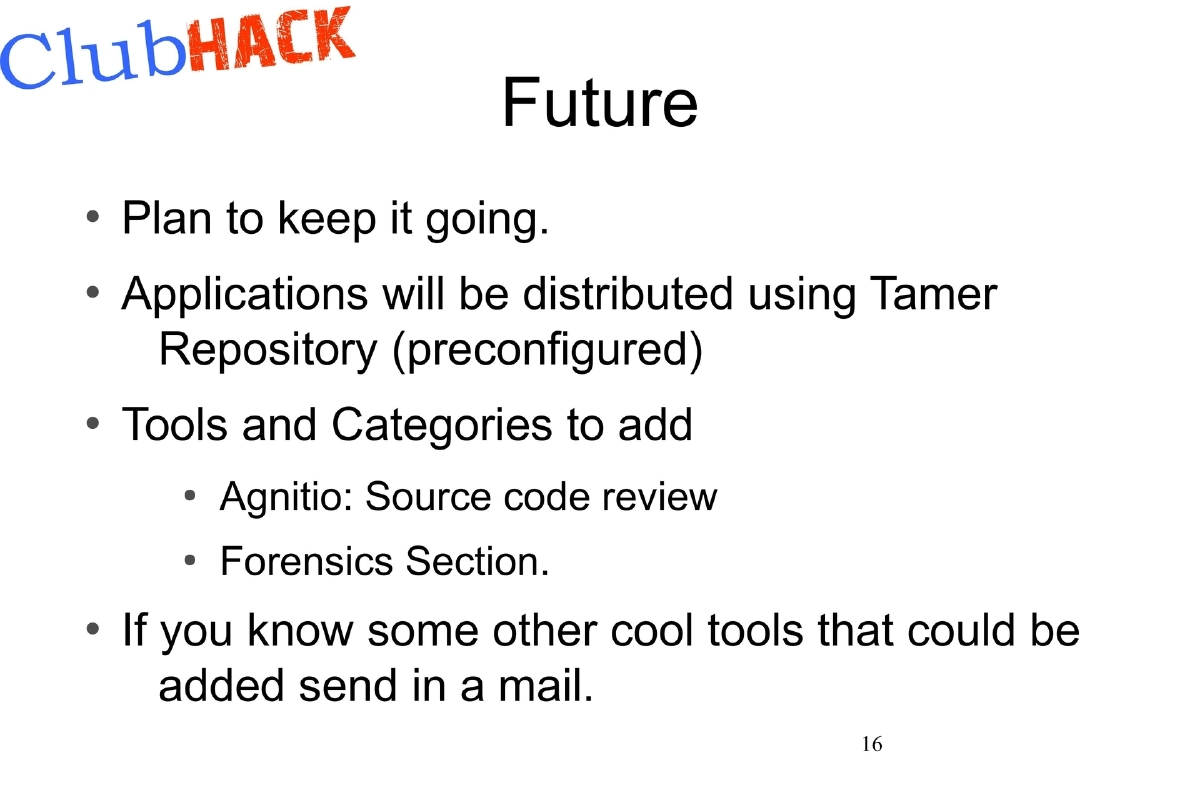 ClubHACK

Future

• Plan to keep it going.
• Applications will be distributed using Tamer Repository (preconfigured)
• Tools and Categories to add
  • Agnitio: Source code review
  • Forensics Section.
• If you know some other cool tools that could be added send in a mail.

16